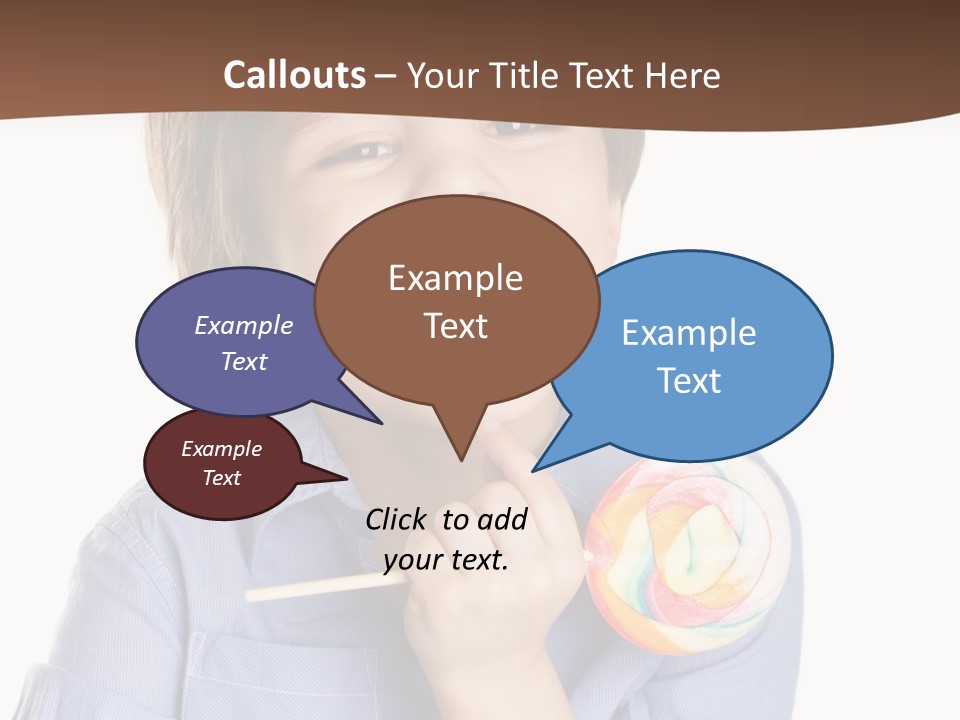 Callouts – Your Title Text Here

Example Text

Example Text

Example Text

Example Text

Click to add your text.